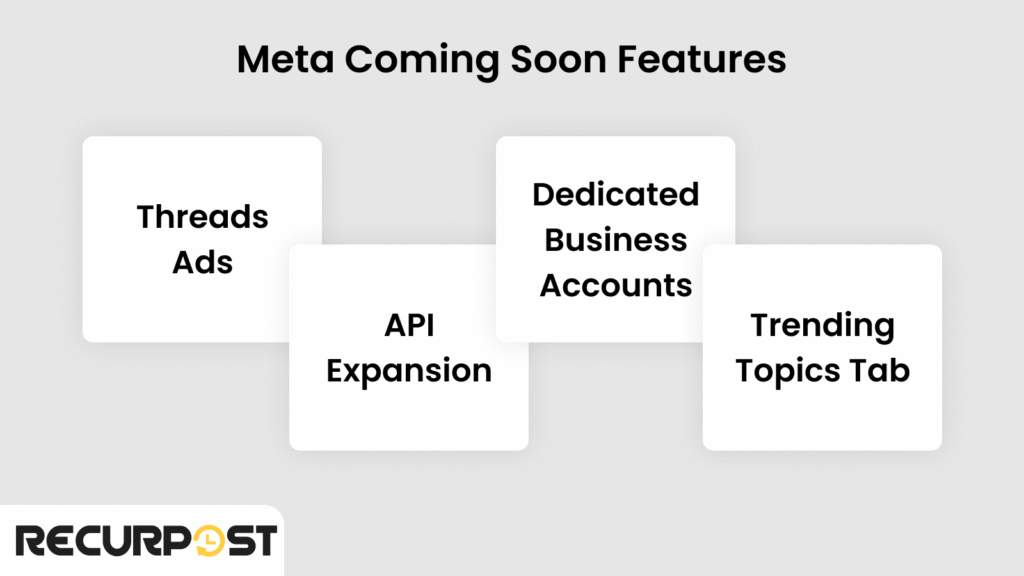 Meta Coming Soon Features

Threads Ads

API Expansion

Dedicated Business Accounts

Trending Topics Tab

RECURPOST